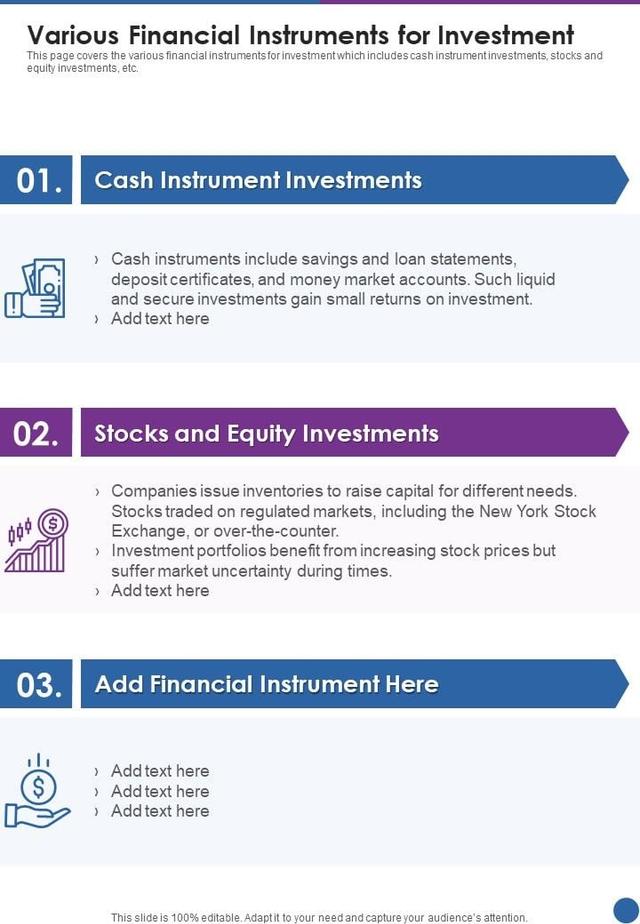 Various Financial Instruments for Investment
This page covers the various financial instruments for investment which includes cash instrument investments, stocks and equity investments, etc.

01.
Cash Instrument Investments

› Cash instruments include savings and loan statements, deposit certificates, and money market accounts. Such liquid and secure investments gain small returns on investment.
› Add text here

02.
Stocks and Equity Investments

› Companies issue inventories to raise capital for different needs. Stocks traded on regulated markets, including the New York Stock Exchange, or over-the-counter.
› Investment portfolios benefit from increasing stock prices but suffer market uncertainty during times.
› Add text here

03.
Add Financial Instrument Here

› Add text here
› Add text here
› Add text here

This slide is 100% editable. Adapt it to your need and capture your audience's attention.